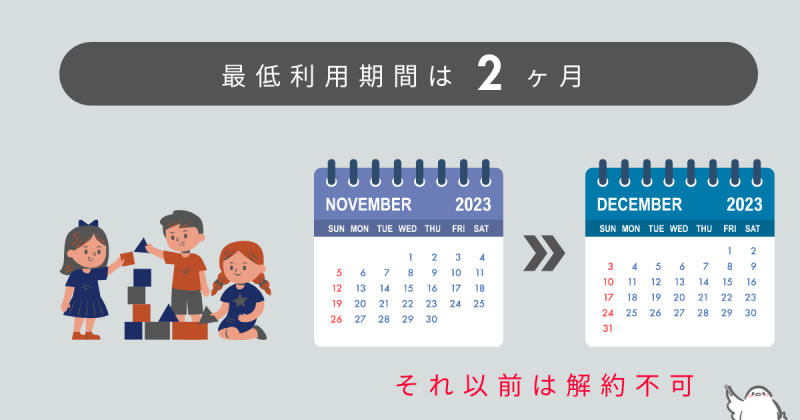 最低利用期間は 2 ヶ月

NOVEMBER 2023

| SUN | MON | TUE | WED | THU | FRI | SAT |
|---|---|---|---|---|---|---|
| | | | 1 | 2 | 3 | 4 |
| 5 | 6 | 7 | 8 | 9 | 10 | 11 |
| 12 | 13 | 14 | 15 | 16 | 17 | 18 |
| 19 | 20 | 21 | 22 | 23 | 24 | 25 |
| 26 | 27 | 28 | 29 | 30 | | |

DECEMBER 2023

| SUN | MON | TUE | WED | THU | FRI | SAT |
|---|---|---|---|---|---|---|
| | | | | | 1 | 2 |
| 3 | 4 | 5 | 6 | 7 | 8 | 9 |
| 10 | 11 | 12 | 13 | 14 | 15 | 16 |
| 17 | 18 | 19 | 20 | 21 | 22 | 23 |
| 24 | 25 | 26 | 27 | 28 | 29 | 30 |
| 31 | | | | | | |

それ以前は解約不可